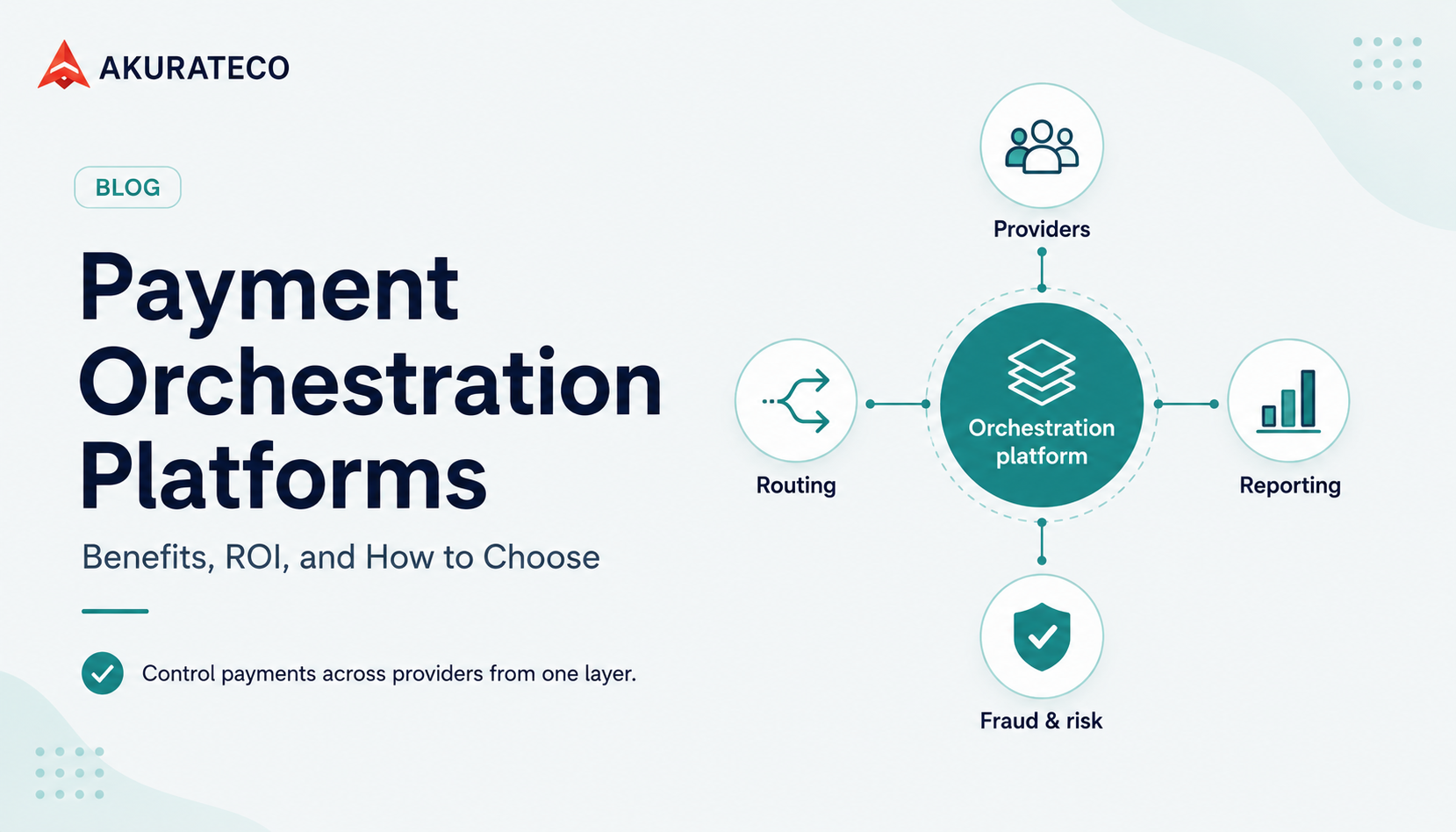 AKURATECO

BLOG

Payment Orchestration Platforms

Benefits, ROI, and How to Choose

Control payments across providers from one layer.

Providers

Routing

Orchestration platform

Reporting

Fraud & risk